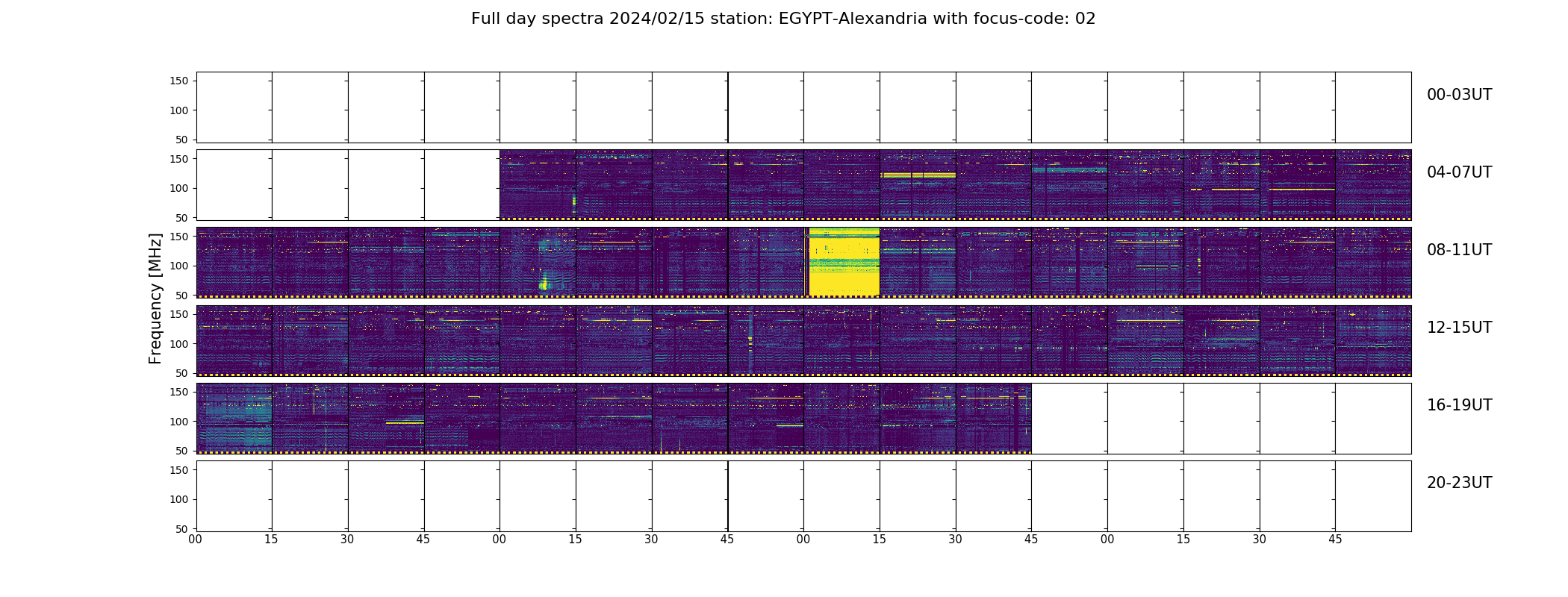 Full day spectra 2024/02/15 station: EGYPT-Alexandria with focus-code: 02

Frequency [MHz]

150
100
50
00-03UT

150
100
50
04-07UT

150
100
50
08-11UT

150
100
50
12-15UT

150
100
50
16-19UT

150
100
50
20-23UT

00 15 30 45 00 15 30 45 00 15 30 45 00 15 30 45